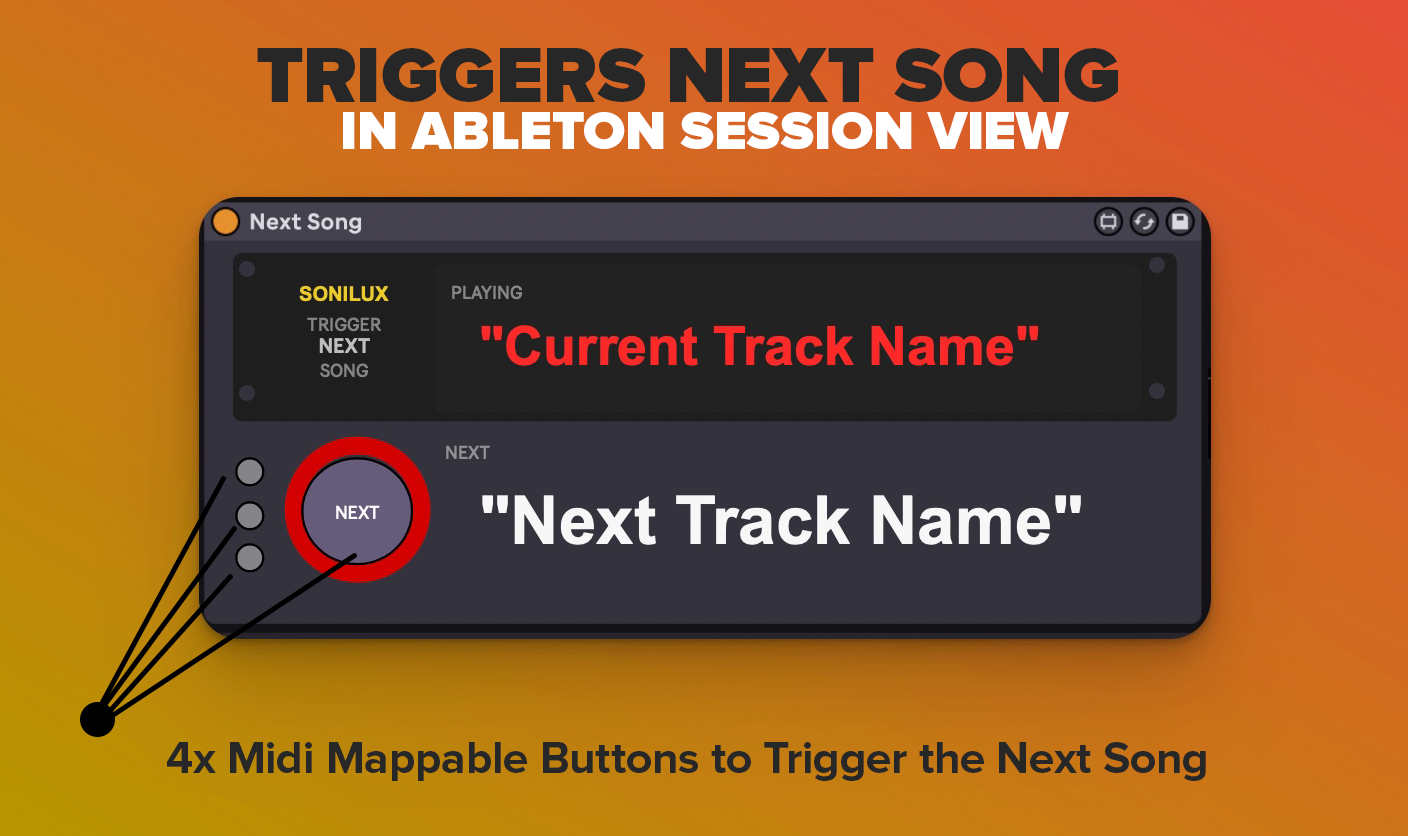 TRIGGERS NEXT SONG
IN ABLETON SESSION VIEW

Next Song

SONILUX
TRIGGER
NEXT
SONG

PLAYING
"Current Track Name"

NEXT
NEXT
"Next Track Name"

4x Midi Mappable Buttons to Trigger the Next Song